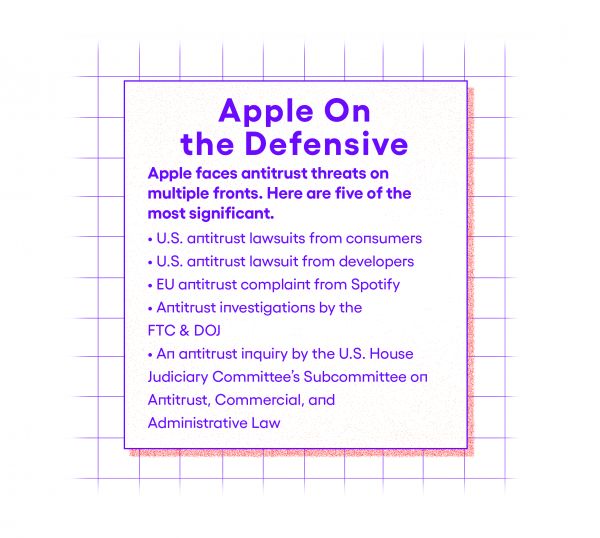 Apple On the Defensive

Apple faces antitrust threats on multiple fronts. Here are five of the most significant.

• U.S. antitrust lawsuits from consumers
• U.S. antitrust lawsuit from developers
• EU antitrust complaint from Spotify
• Antitrust investigations by the FTC & DOJ
• An antitrust inquiry by the U.S. House Judiciary Committee's Subcommittee on Antitrust, Commercial, and Administrative Law